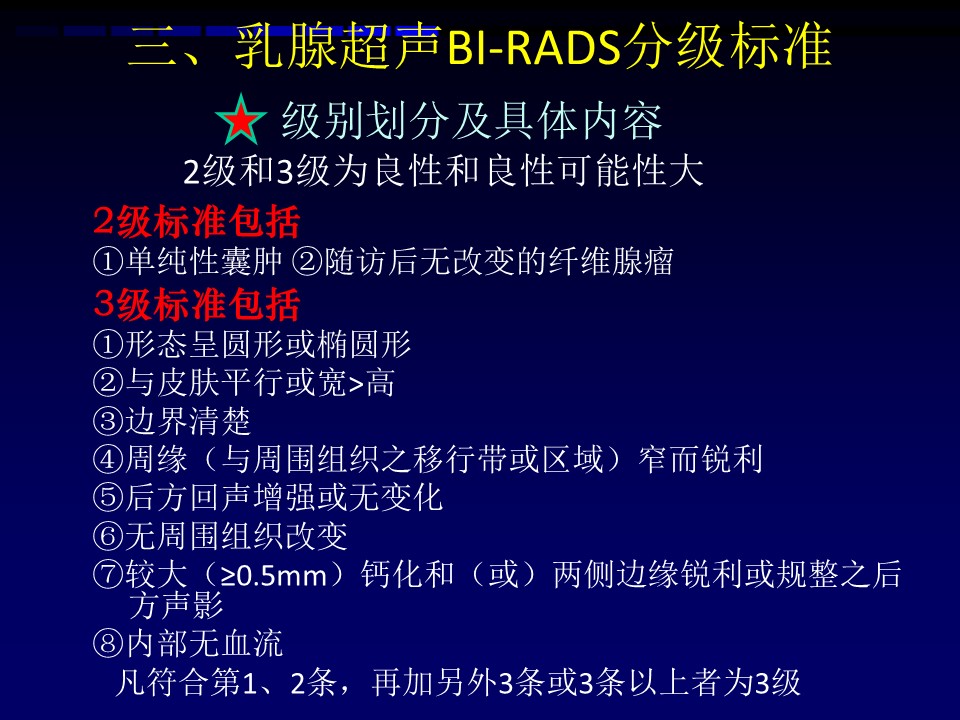 三、乳腺超声BI-RADS分级标准

级别划分及具体内容

2级和3级为良性和良性可能性大

2级标准包括

①单纯性囊肿 ②随访后无改变的纤维腺瘤

3级标准包括

①形态呈圆形或椭圆形

②与皮肤平行或宽>高

③边界清楚

④周缘（与周围组织之移行带或区域）窄而锐利

⑤后方回声增强或无变化

⑥无周围组织改变

⑦较大（≥0.5mm）钙化和（或）两侧边缘锐利或规整之后方声影

⑧内部无血流

凡符合第1、2条，再加另外3条或3条以上者为3级